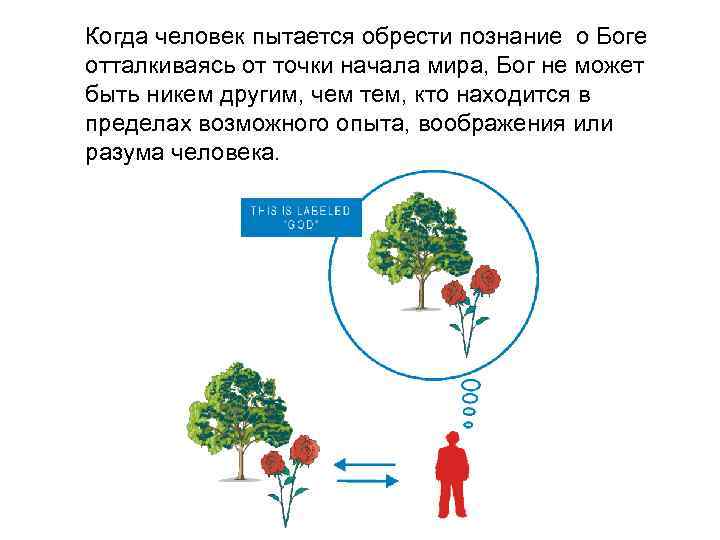 Когда человек пытается обрести познание  о Боге отталкиваясь от точки начала мира, Бог не может быть никем другим, чем тем, кто находится в пределах возможного опыта, воображения или разума человека.

THIS IS LABELED "GOD"